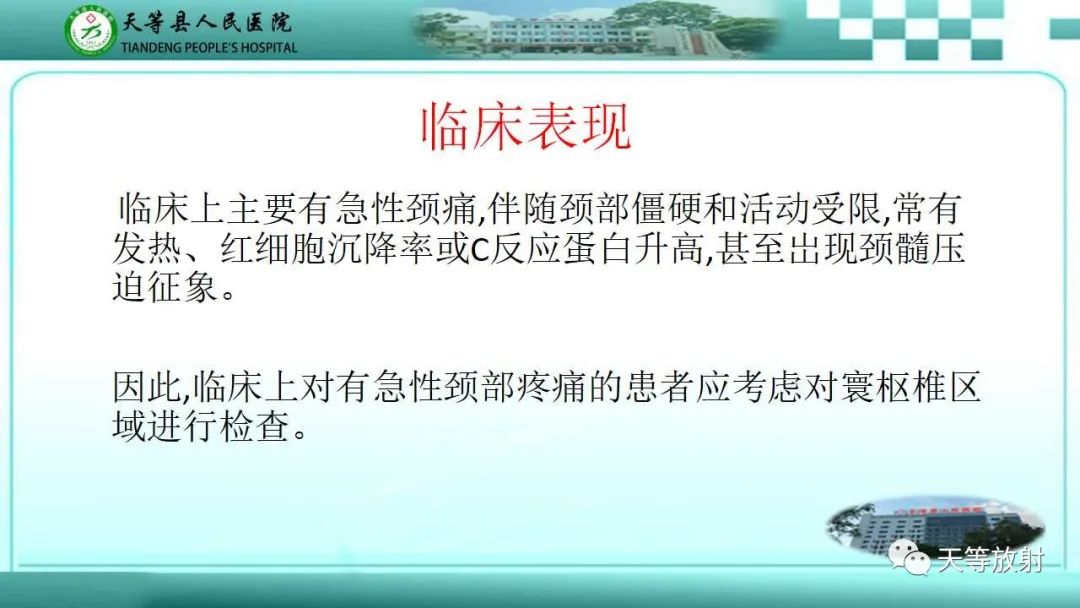 天等县人民医院
TIANDENG PEOPLE'S HOSPITAL

临床表现

临床上主要有急性颈痛,伴随颈部僵硬和活动受限,常有发热、红细胞沉降率或C反应蛋白升高,甚至出现颈髓压迫征象。

因此,临床上对有急性颈部疼痛的患者应考虑对寰枢椎区域进行检查。

天等放射